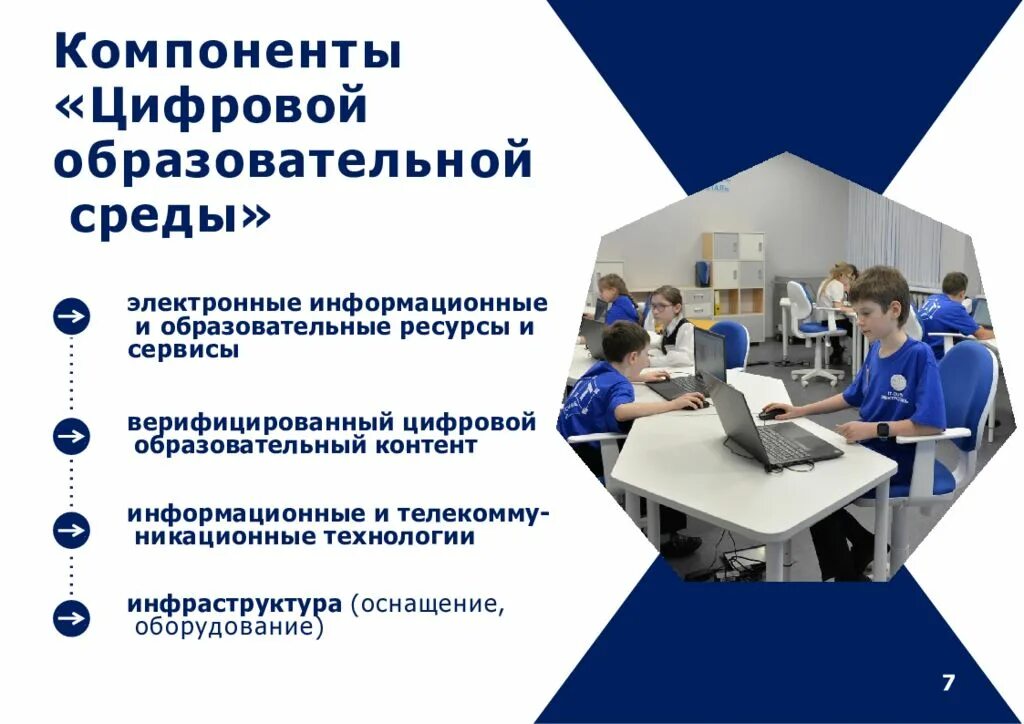 Компоненты «Цифровой образовательной среды»

электронные информационные и образовательные ресурсы и сервисы

верифицированный цифровой образовательный контент

информационные и телекоммуникационные технологии

инфраструктура (оснащение, оборудование)

7